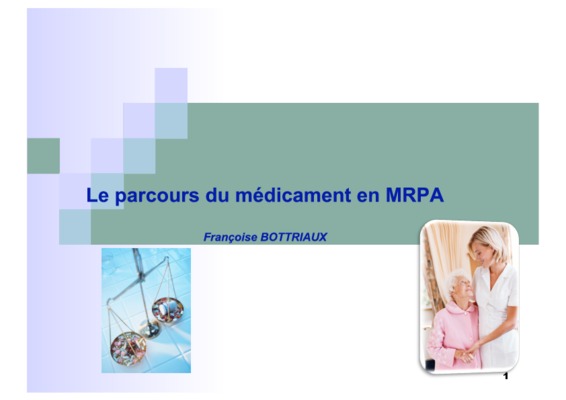 Le parcours du médicament en MRPA

Françoise BOTTRIAUX

1